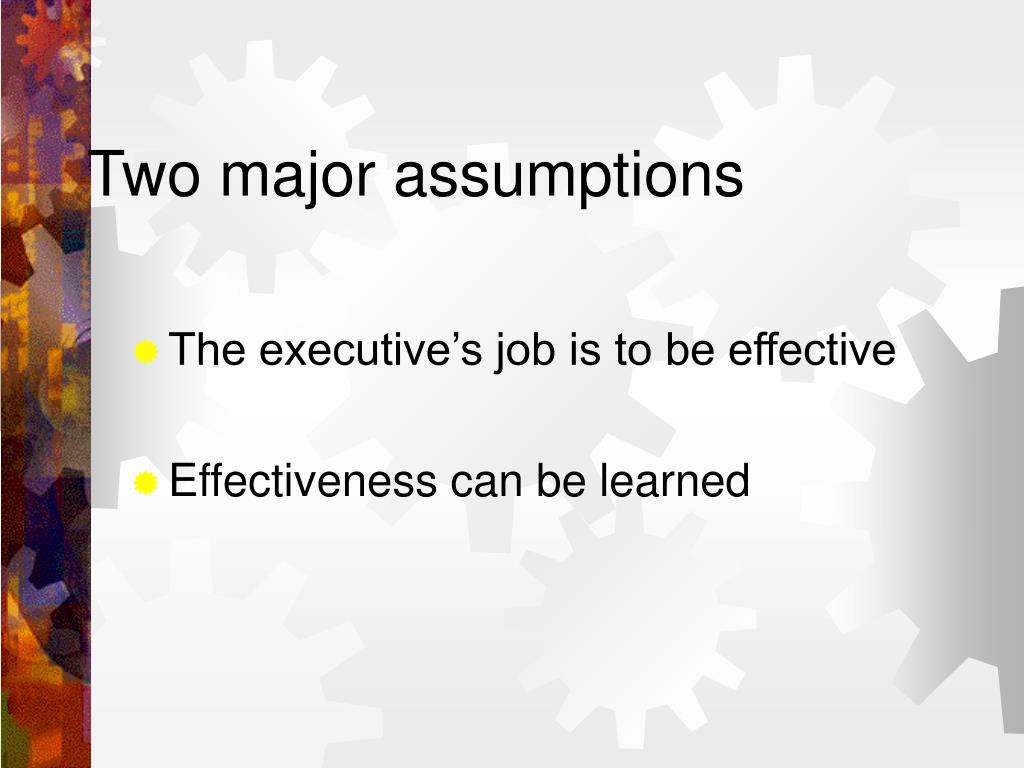 Two major assumptions

The executive’s job is to be effective

Effectiveness can be learned